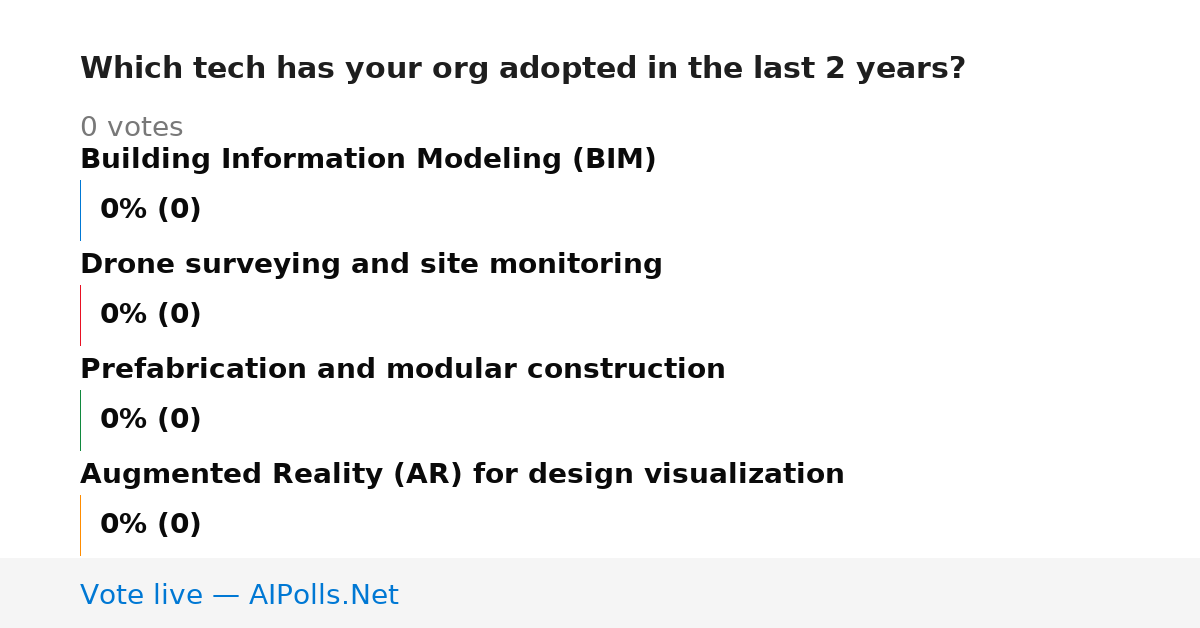 Which tech has your org adopted in the last 2 years?

0 votes

Building Information Modeling (BIM)

0% (0)

Drone surveying and site monitoring

0% (0)

Prefabrication and modular construction

0% (0)

Augmented Reality (AR) for design visualization

0% (0)

Vote live — AIPolls.Net